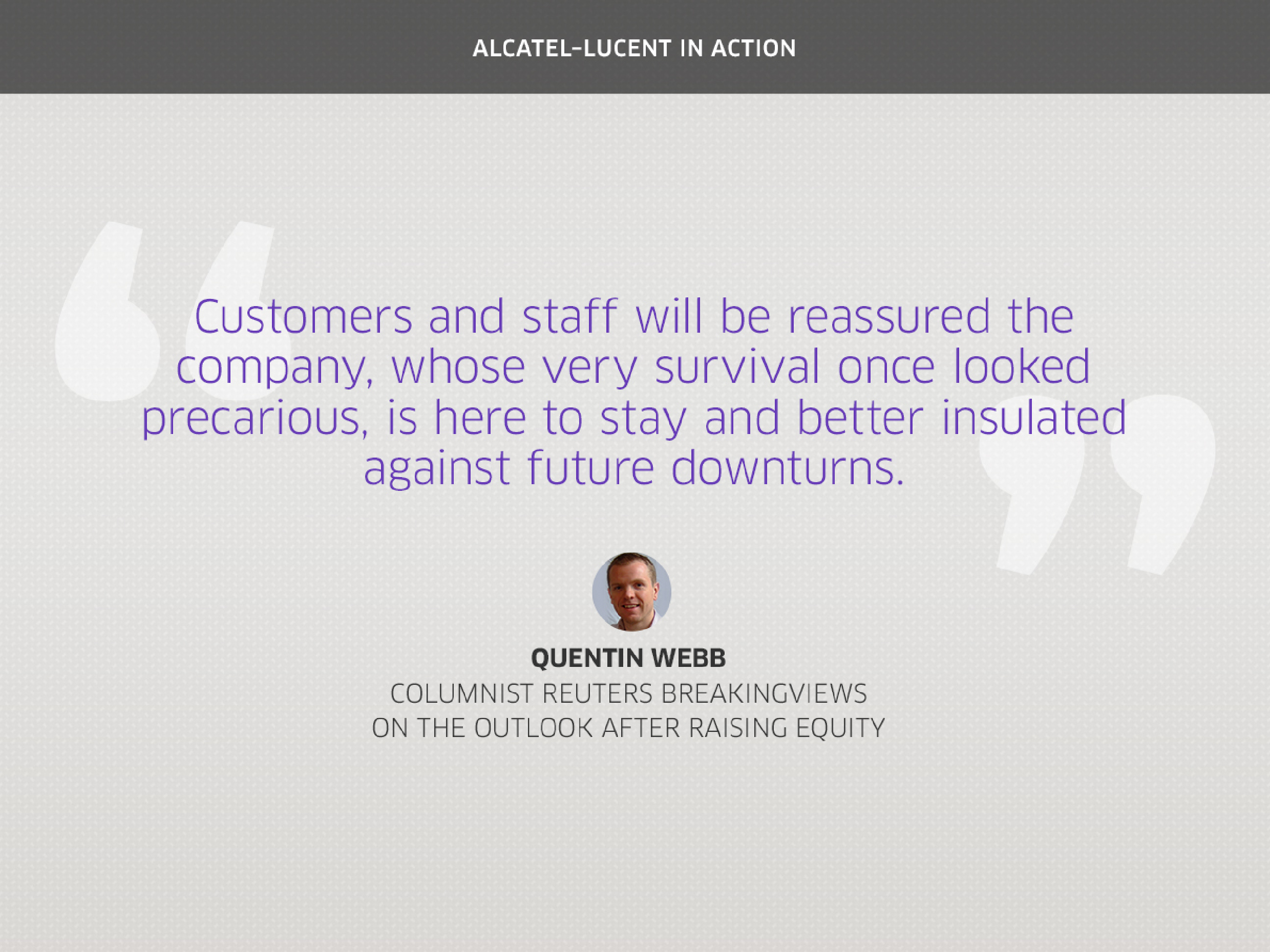 ALCATEL-LUCENT IN ACTION

Customers and staff will be reassured the company, whose very survival once looked precarious, is here to stay and better insulated against future downturns.

QUENTIN WEBB
COLUMNIST REUTERS BREAKINGVIEWS
ON THE OUTLOOK AFTER RAISING EQUITY